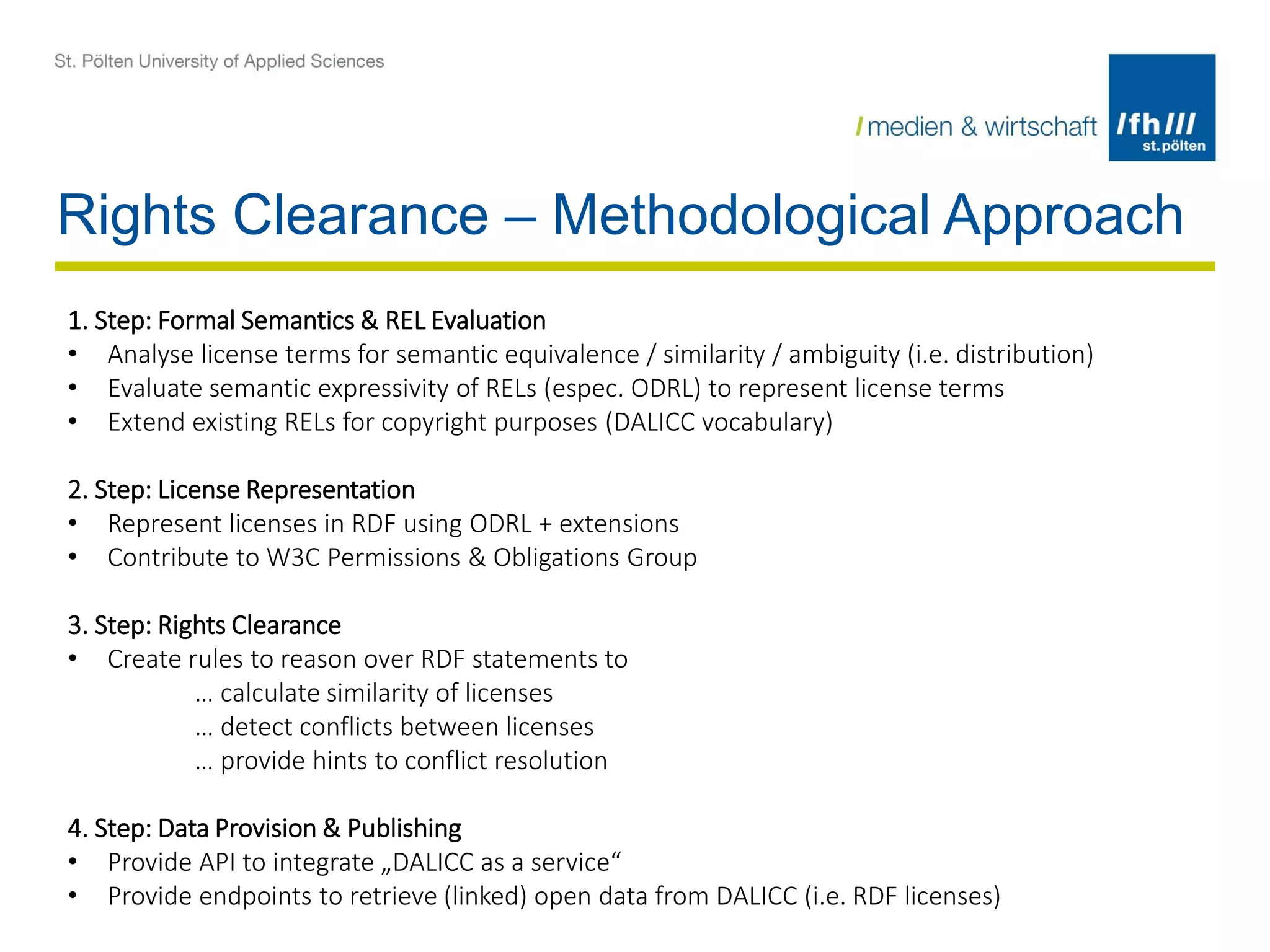 St. Pölten University of Applied Sciences

/ medien & wirtschaft

/fh///
st.pölten

Rights Clearance – Methodological Approach

1. Step: Formal Semantics & REL Evaluation
• Analyse license terms for semantic equivalence / similarity / ambiguity (i.e. distribution)
• Evaluate semantic expressivity of RELs (espec. ODRL) to represent license terms
• Extend existing RELs for copyright purposes (DALICC vocabulary)

2. Step: License Representation
• Represent licenses in RDF using ODRL + extensions
• Contribute to W3C Permissions & Obligations Group

3. Step: Rights Clearance
• Create rules to reason over RDF statements to
… calculate similarity of licenses
… detect conflicts between licenses
… provide hints to conflict resolution

4. Step: Data Provision & Publishing
• Provide API to integrate „DALICC as a service“
• Provide endpoints to retrieve (linked) open data from DALICC (i.e. RDF licenses)